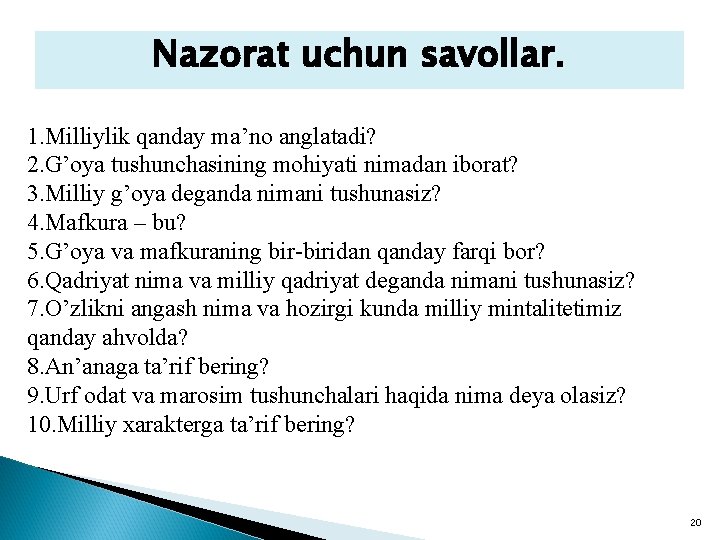 Nazorat uchun savollar.

1.Milliylik qanday ma’no anglatadi?
2.G’oya tushunchasining mohiyati nimadan iborat?
3.Milliy g’oya deganda nimani tushunasiz?
4.Mafkura – bu?
5.G’oya va mafkuraning bir-biridan qanday farqi bor?
6.Qadriyat nima va milliy qadriyat deganda nimani tushunasiz?
7.O’zlikni angash nima va hozirgi kunda milliy mintalitetimiz qanday ahvolda?
8.An’anaga ta’rif bering?
9.Urf odat va marosim tushunchalari haqida nima deya olasiz?
10.Milliy xarakterga ta’rif bering?

20